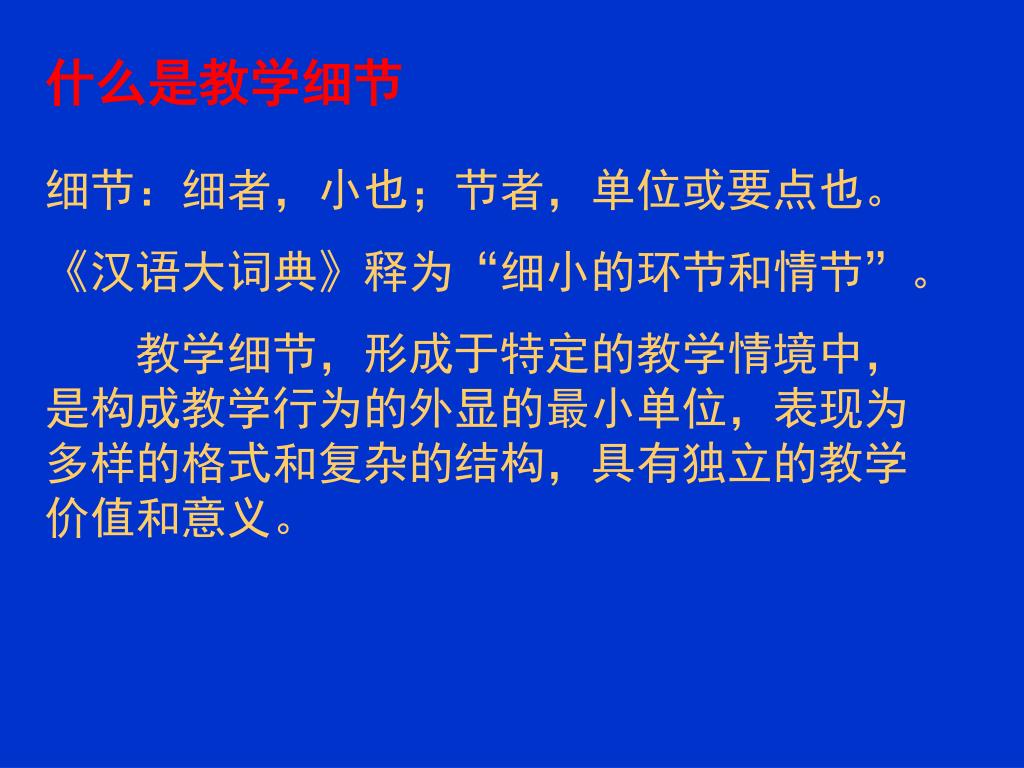 什么是教学细节

细节：细者，小也；节者，单位或要点也。

《汉语大词典》释为“细小的环节和情节”。

教学细节，形成于特定的教学情境中，是构成教学行为的外显的最小单位，表现为多样的格式和复杂的结构，具有独立的教学价值和意义。